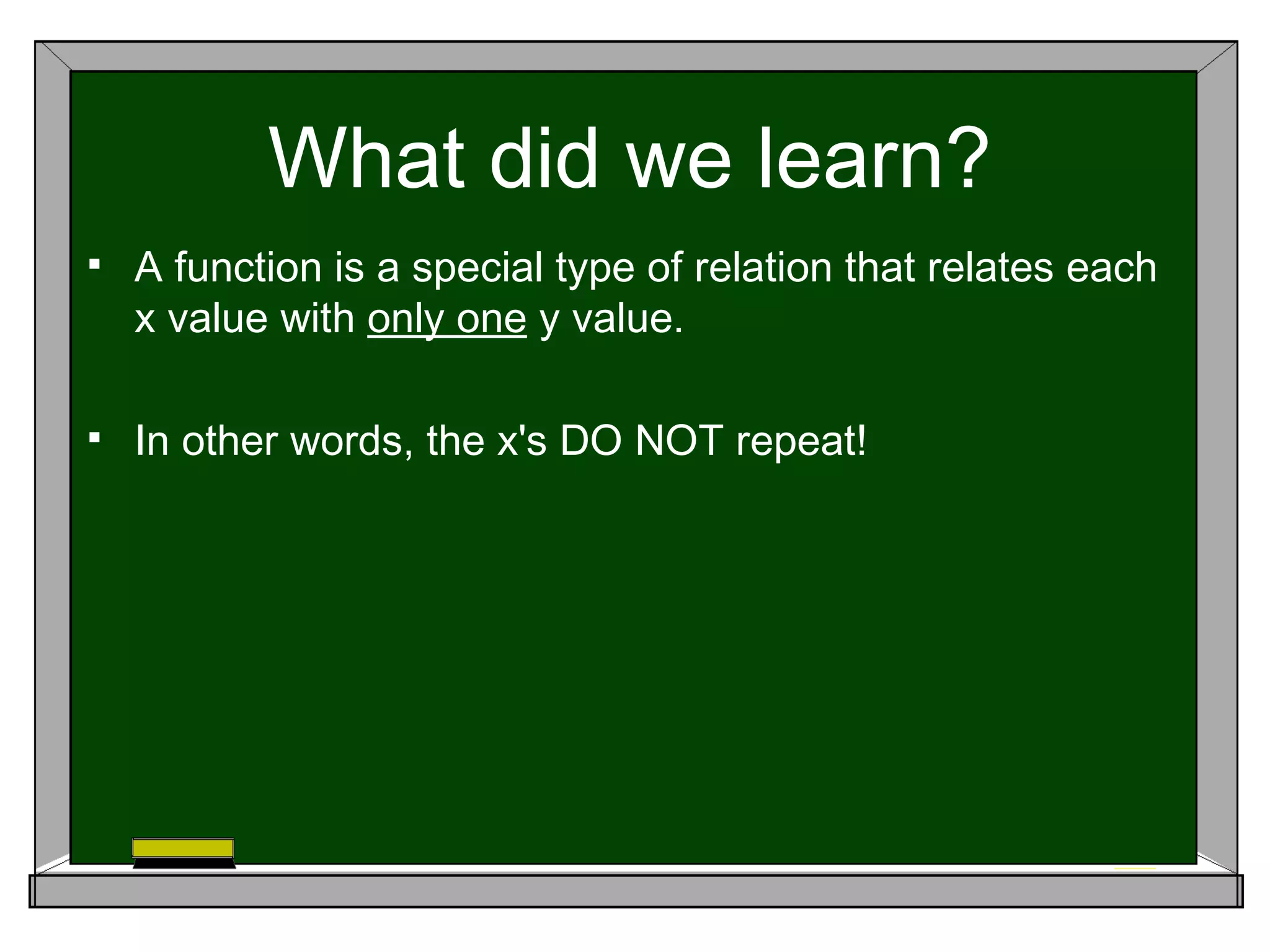 What did we learn?

▪ A function is a special type of relation that relates each x value with only one y value.

▪ In other words, the x's DO NOT repeat!